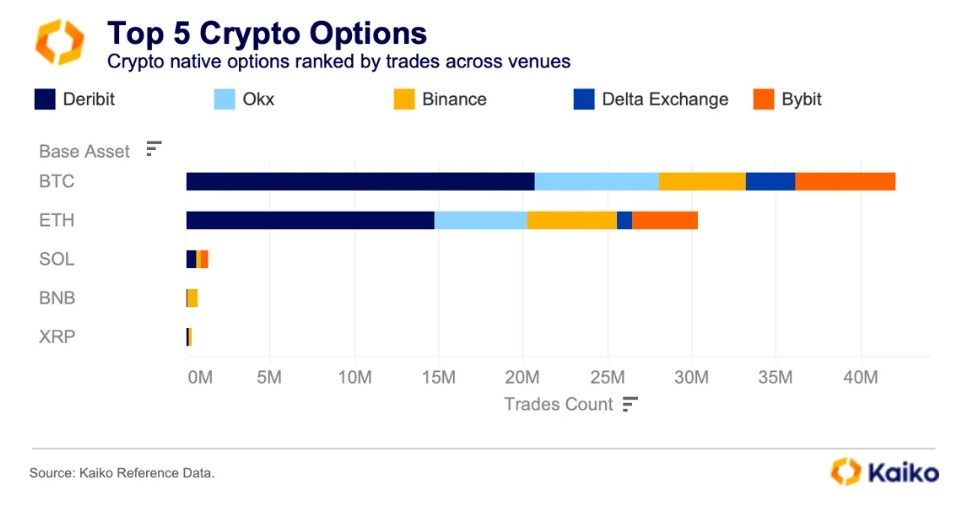 Top 5 Crypto Options
Crypto native options ranked by trades across venues

Deribit
Okx
Binance
Delta Exchange
Bybit

Base Asset
BTC
ETH
SOL
BNB
XRP

0M 5M 10M 15M 20M 25M 30M 35M 40M
Trades Count

Source: Kaiko Reference Data.

Kaiko